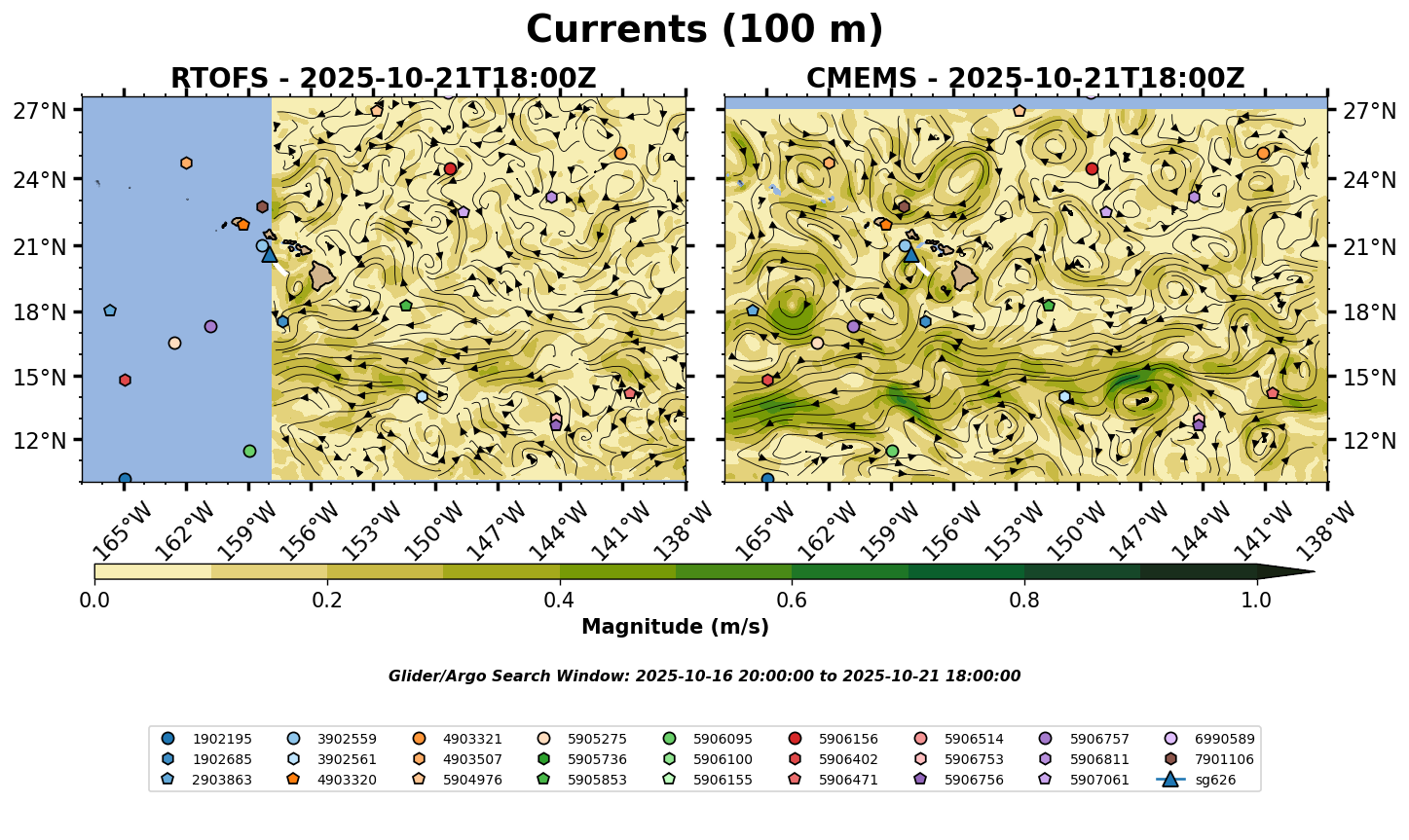 Currents (100 m)

RTOFS - 2025-10-21T18:00Z

27°N
24°N
21°N
18°N
15°N
12°N

165°W 162°W 159°W 156°W 153°W 150°W 147°W 144°W 141°W 138°W

CMEMS - 2025-10-21T18:00Z

27°N
24°N
21°N
18°N
15°N
12°N

165°W 162°W 159°W 156°W 153°W 150°W 147°W 144°W 141°W 138°W

0.0 0.2 0.4 0.6 0.8 1.0

Magnitude (m/s)

Glider/Argo Search Window: 2025-10-16 20:00:00 to 2025-10-21 18:00:00

1902195
1902685
2903863
3902559
3902561
4903320
4903321
4903507
5904976
5905275
5905736
5905853
5906095
5906100
5906155
5906156
5906402
5906471
5906514
5906753
5906756
5906757
5906811
5907061
6990589
7901106
sg626